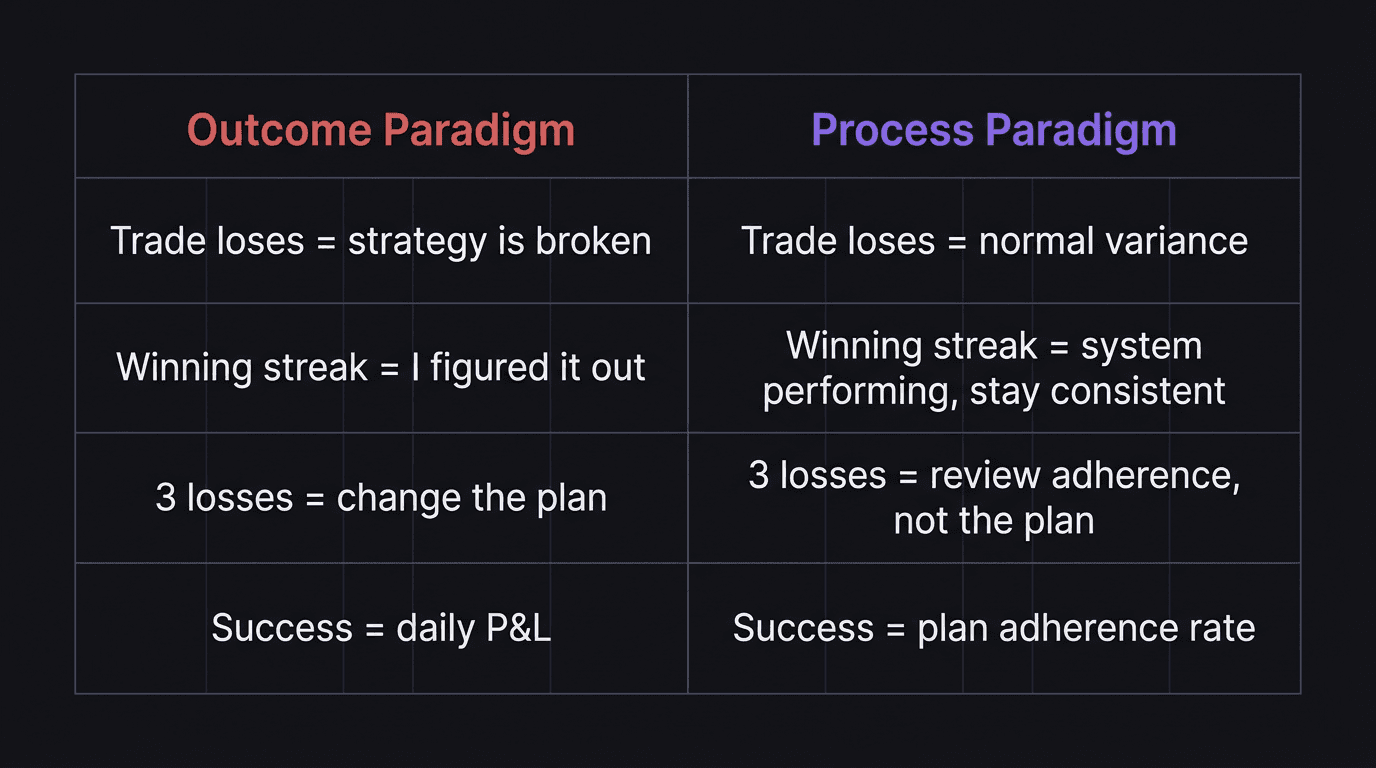 | Outcome Paradigm | Process Paradigm |
|---|---|
| Trade loses = strategy is broken | Trade loses = normal variance |
| Winning streak = I figured it out | Winning streak = system performing, stay consistent |
| 3 losses = change the plan | 3 losses = review adherence, not the plan |
| Success = daily P&L | Success = plan adherence rate |